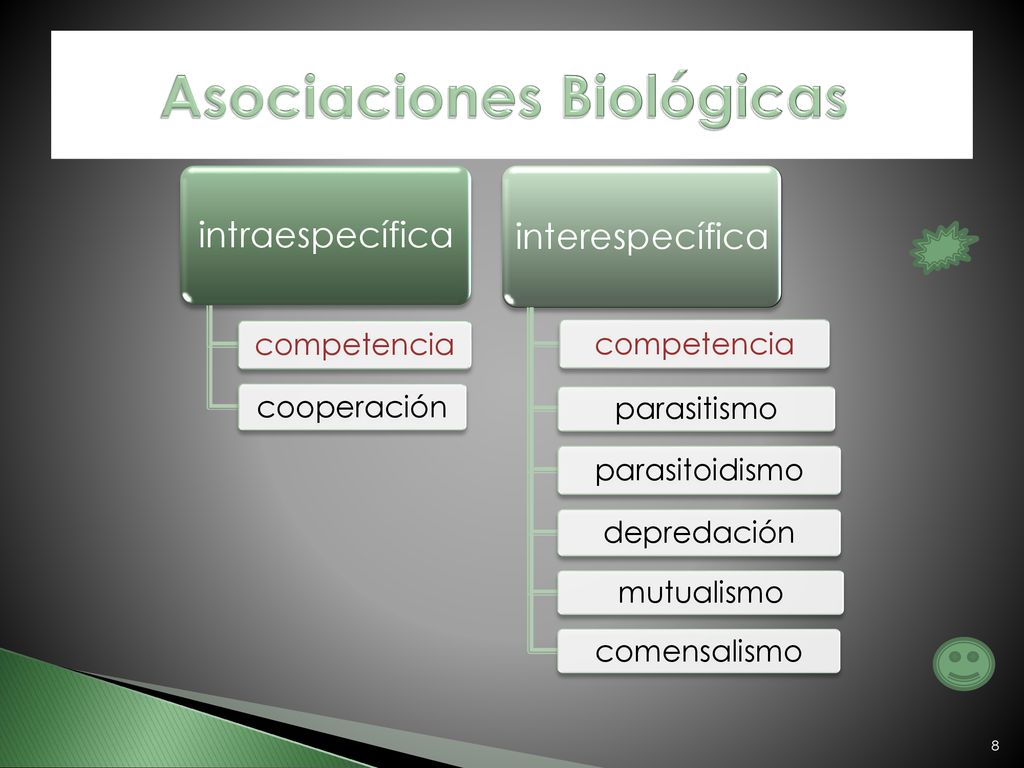 Asociaciones Biológicas

intraespecífica

competencia

cooperación

interespecífica

competencia

parasitismo

parasitoidismo

depredación

mutualismo

comensalismo

8